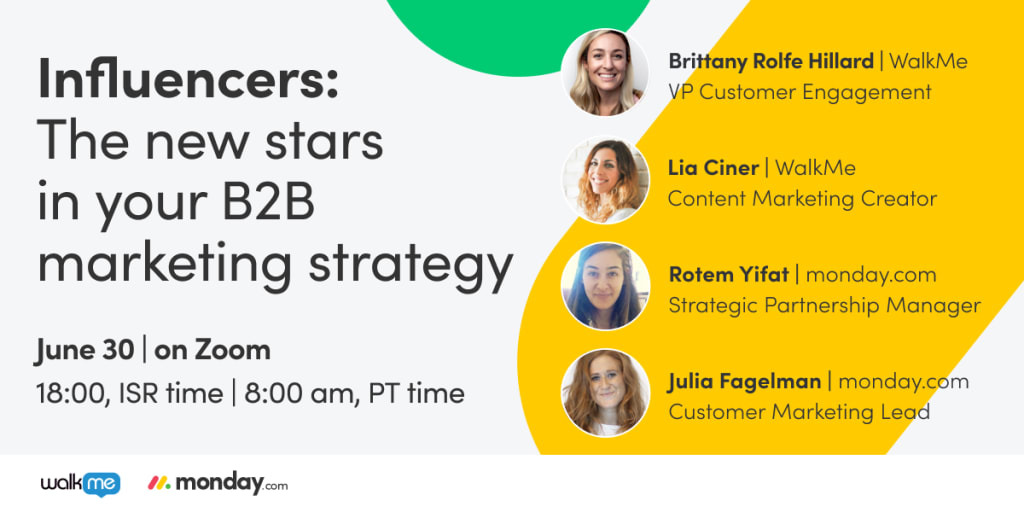 Influencers:
The new stars in your B2B marketing strategy

June 30 | on Zoom
18:00, ISR time | 8:00 am, PT time

Brittany Rolfe Hillard | WalkMe
VP Customer Engagement

Lia Ciner | WalkMe
Content Marketing Creator

Rotem Yifat | monday.com
Strategic Partnership Manager

Julia Fagelman | monday.com
Customer Marketing Lead

walkme monday.com